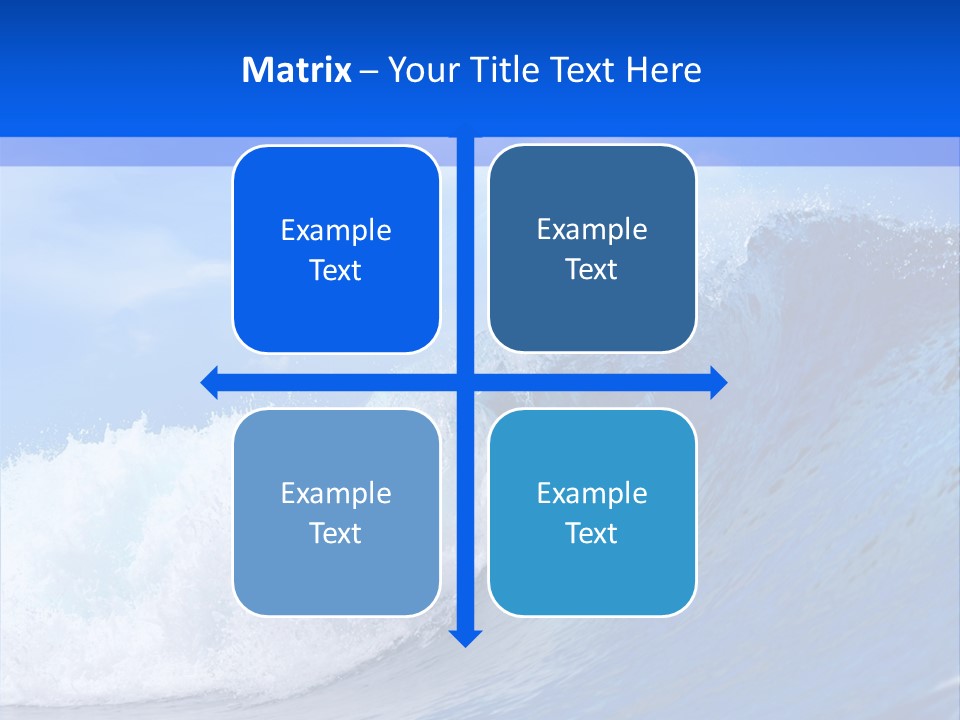 Matrix – Your Title Text Here

Example Text

Example Text

Example Text

Example Text